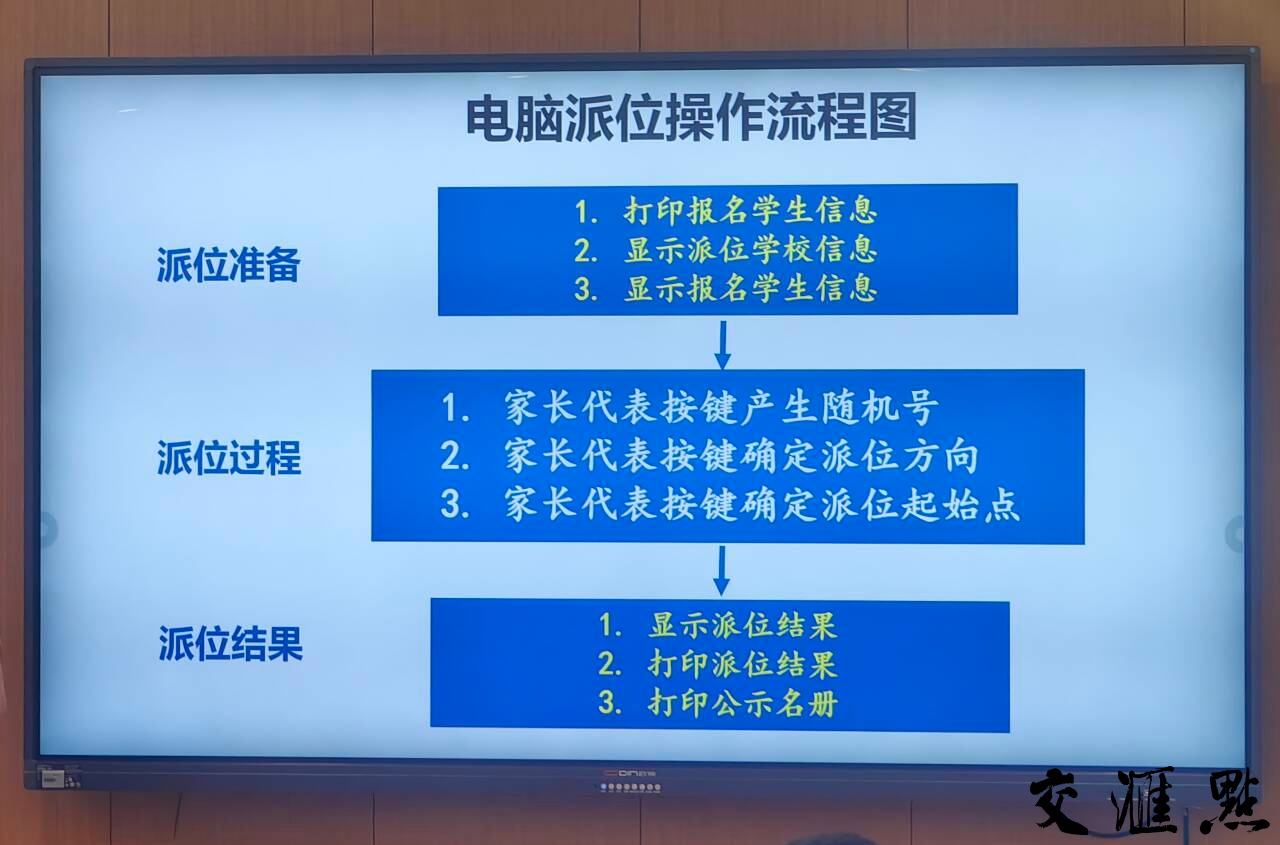 电脑派位操作流程图

派位准备

1. 打印报名学生信息
2. 显示派位学校信息
3. 显示报名学生信息

派位过程

1. 家长代表按键产生随机号
2. 家长代表按键确定派位方向
3. 家长代表按键确定派位起始点

派位结果

1. 显示派位结果
2. 打印派位结果
3. 打印公示名册

交汇点